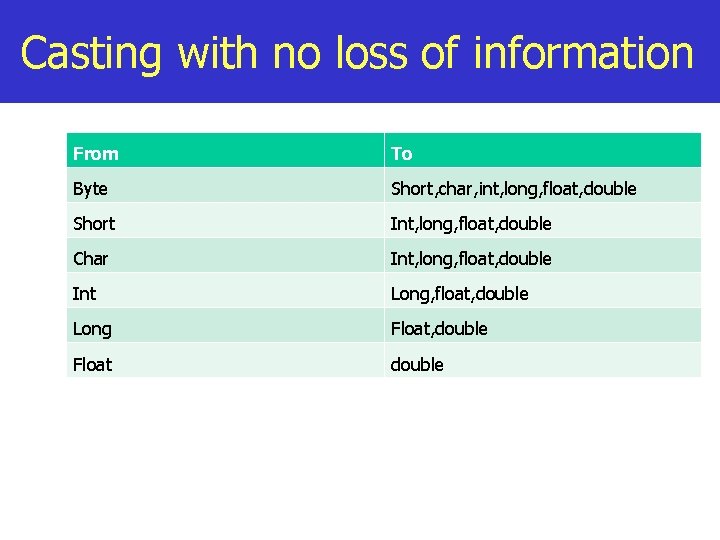 Casting with no loss of information

| From | To |
|---|---|
| Byte | Short,char,int,long,float,double |
| Short | Int,long,float,double |
| Char | Int,long,float,double |
| Int | Long,float,double |
| Long | Float,double |
| Float | double |